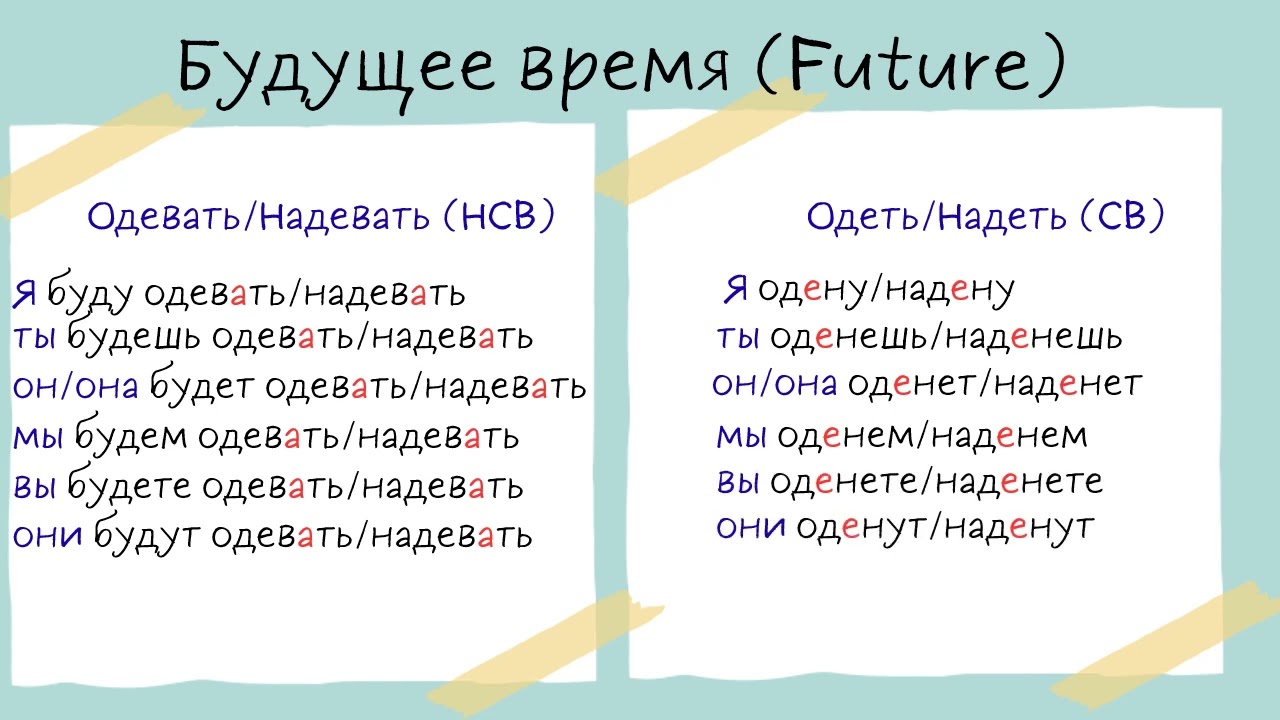 Будущее время (Future)

Одевать/Надевать (НСВ)

Я буду одевать/надевать
ты будешь одевать/надевать
он/она будет одевать/надевать
мы будем одевать/надевать
вы будете одевать/надевать
они будут одевать/надевать

Одеть/Надеть (СВ)

Я одену/надену
ты оденешь/наденешь
он/она оденет/наденет
мы оденем/наденем
вы оденете/наденете
они оденут/наденут